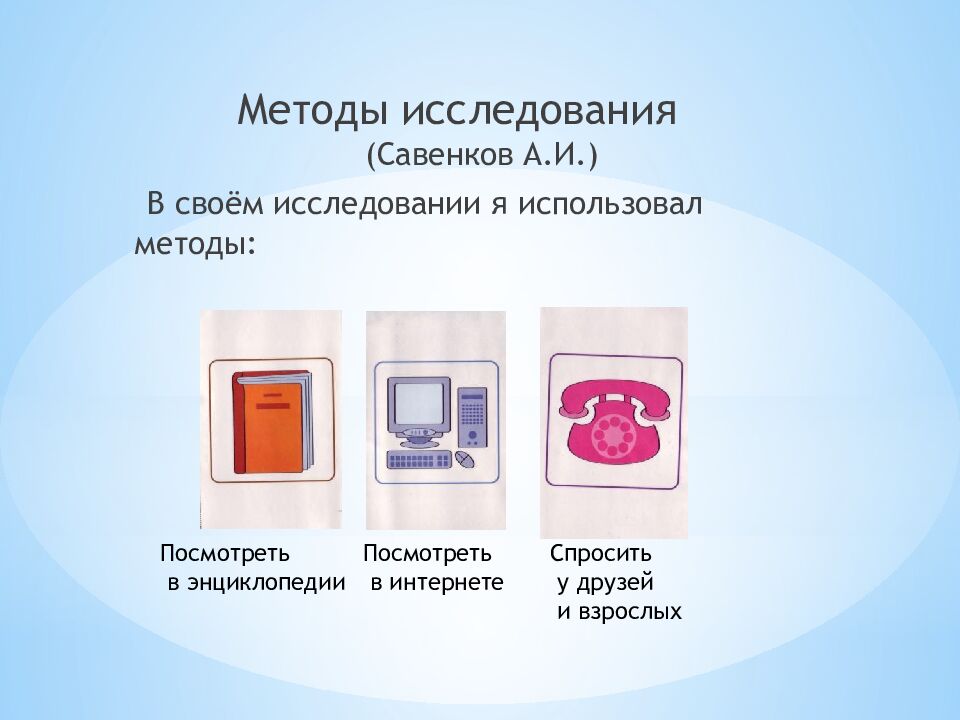 Методы исследования
(Савенков А.И.)

В своём исследовании я использовал методы:

Посмотреть в энциклопедии

Посмотреть в интернете

Спросить у друзей и взрослых